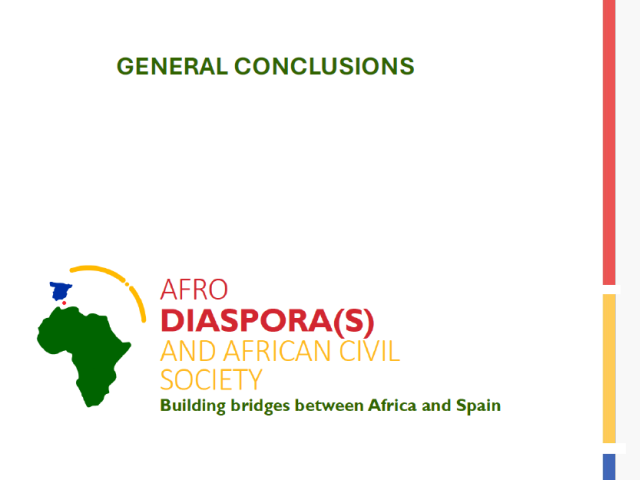 GENERAL CONCLUSIONS

AFRO
DIASPORA(S)
AND AFRICAN CIVIL
SOCIETY
Building bridges between Africa and Spain